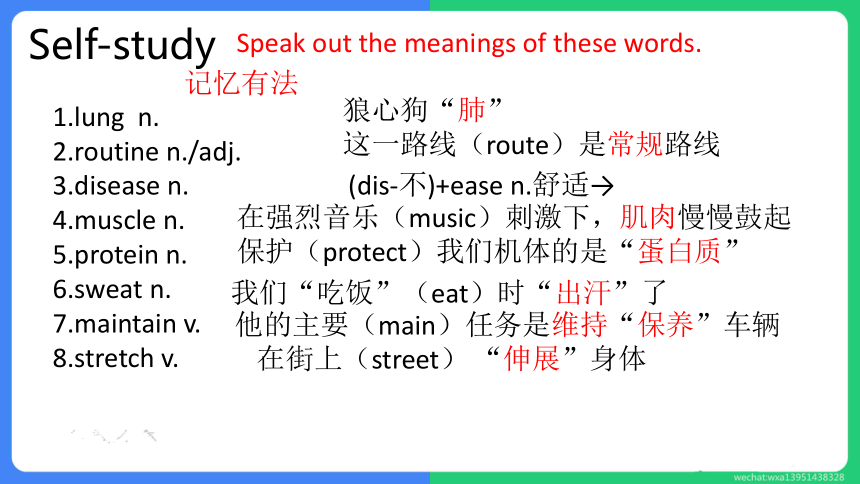 Self-study Speak out the meanings of these words.

记忆有法

1.lung n. 狼心狗“肺”

2.routine n./adj. 这一路线（route）是常规路线

3.disease n. (dis-不)+ease n.舒适→

4.muscle n. 在强烈音乐（music）刺激下，肌肉慢慢鼓起

5.protein n. 保护（protect）我们机体的是“蛋白质”

6.sweat n. 我们“吃饭”（eat）时“出汗”了

7.maintain v. 他的主要（main）任务是维持“保养”车辆

8.stretch v. 在街上（street）“伸展”身体

wechat:wxa13951438328